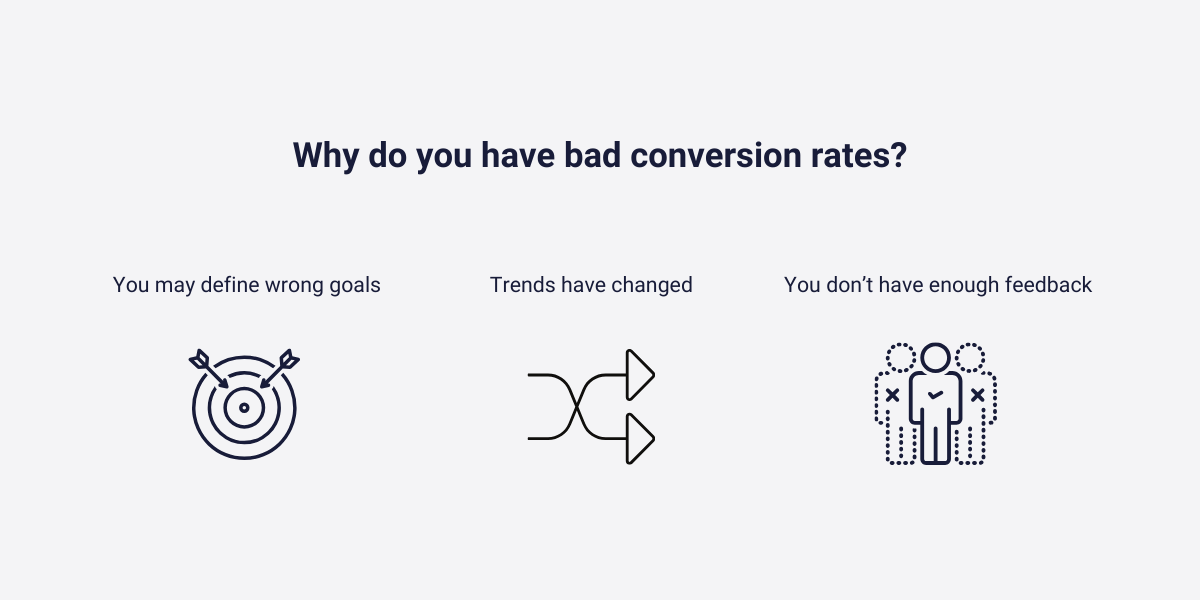 Why do you have bad conversion rates?

You may define wrong goals

Trends have changed

You don’t have enough feedback